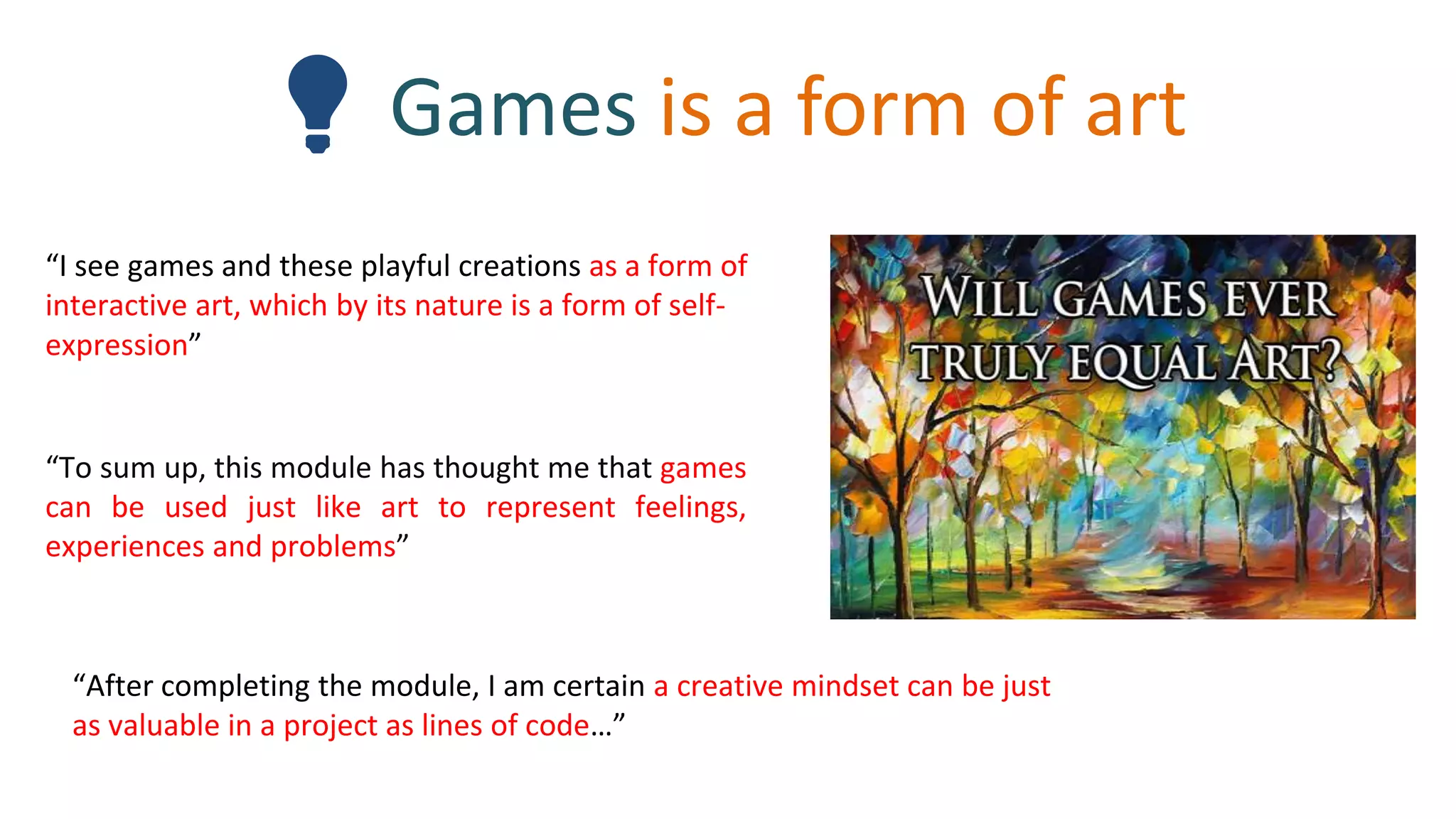 Games is a form of art

“I see games and these playful creations as a form of interactive art, which by its nature is a form of self-expression”

“To sum up, this module has thought me that games can be used just like art to represent feelings, experiences and problems”

WILL GAMES EVER TRULY EQUAL ART?

“After completing the module, I am certain a creative mindset can be just as valuable in a project as lines of code…”